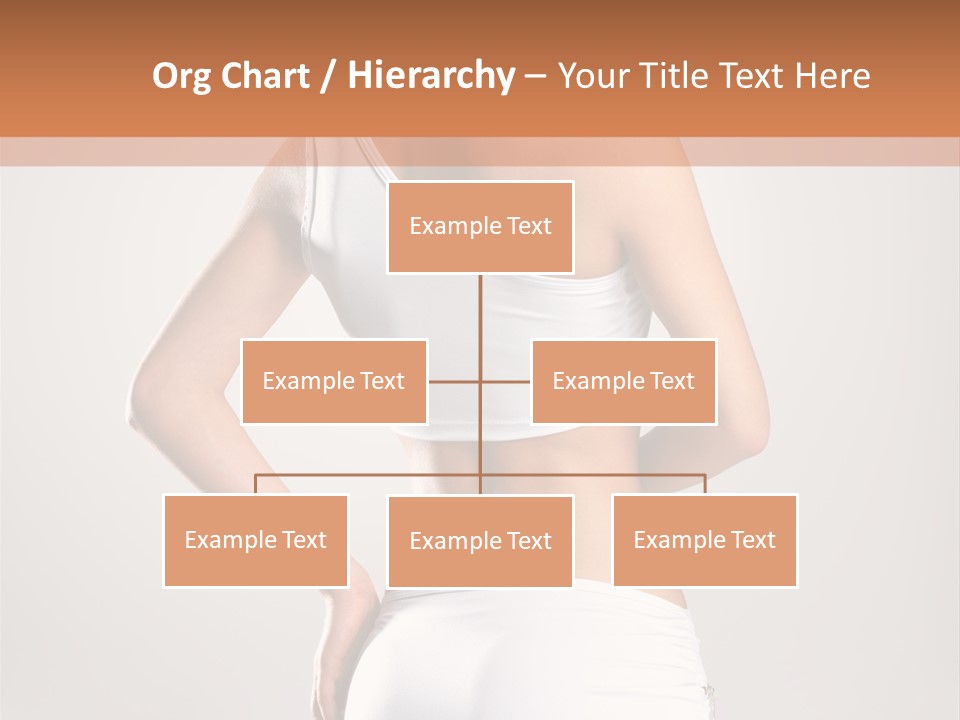 Org Chart / Hierarchy – Your Title Text Here

Example Text

Example Text

Example Text

Example Text

Example Text

Example Text